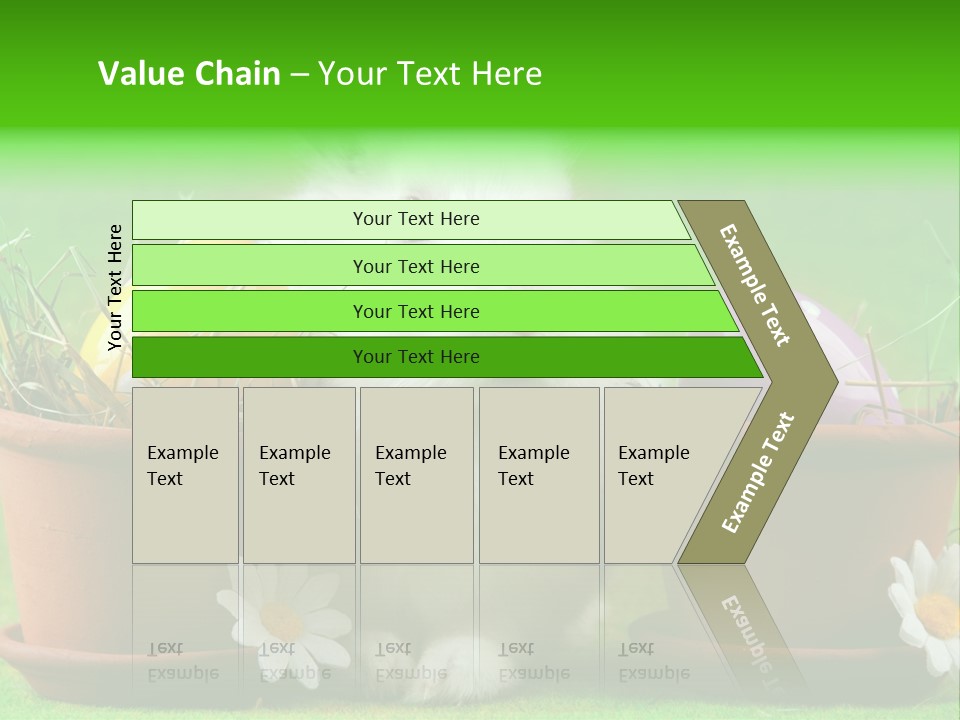 Value Chain – Your Text Here

Your Text Here

Your Text Here

Your Text Here

Your Text Here

Your Text Here

Example Text

Example Text

Example Text

Example Text

Example Text

Example Text

Example Text